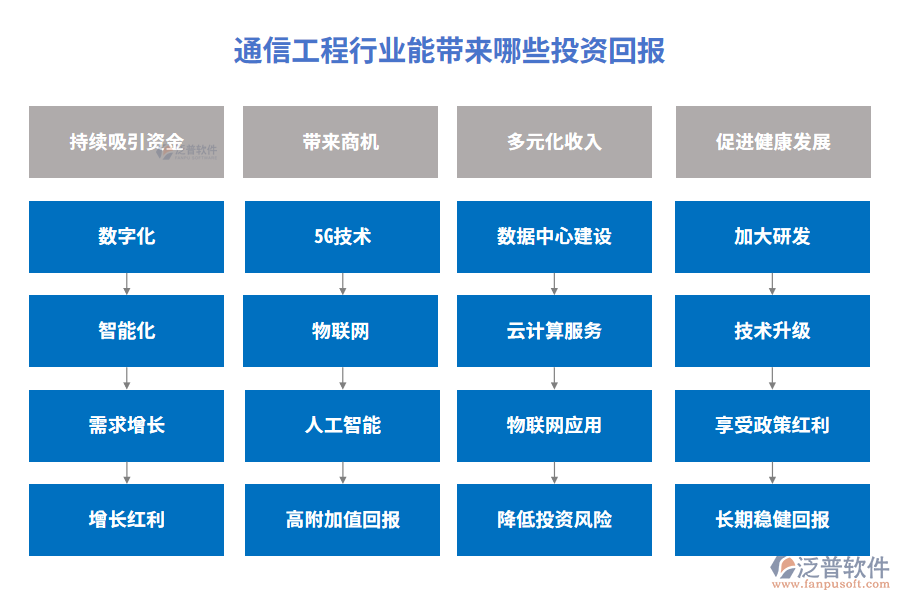 通信工程行业能带来哪些投资回报

持续吸引资金

泛普软件

数字化

智能化

需求增长

增长红利

带来商机

5G技术

物联网

人工智能

高附加值回报

多元化收入

数据中心建设

云计算服务

物联网应用

降低投资风险

促进健康发展

加大研发

技术升级

享受政策红利

长期稳健回报

泛普软件
www.fanpusoft.com